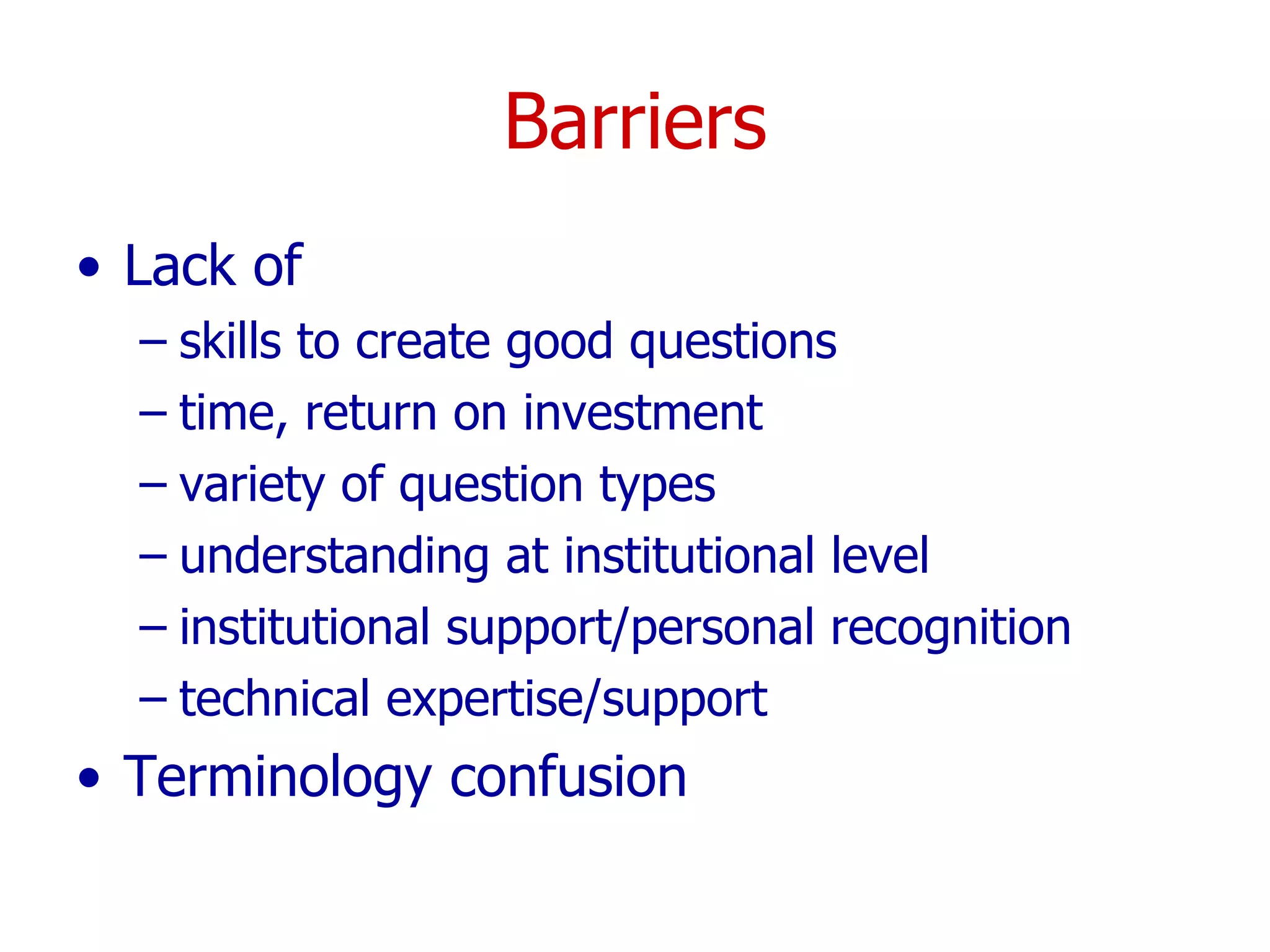 Barriers

• Lack of
– skills to create good questions
– time, return on investment
– variety of question types
– understanding at institutional level
– institutional support/personal recognition
– technical expertise/support
• Terminology confusion